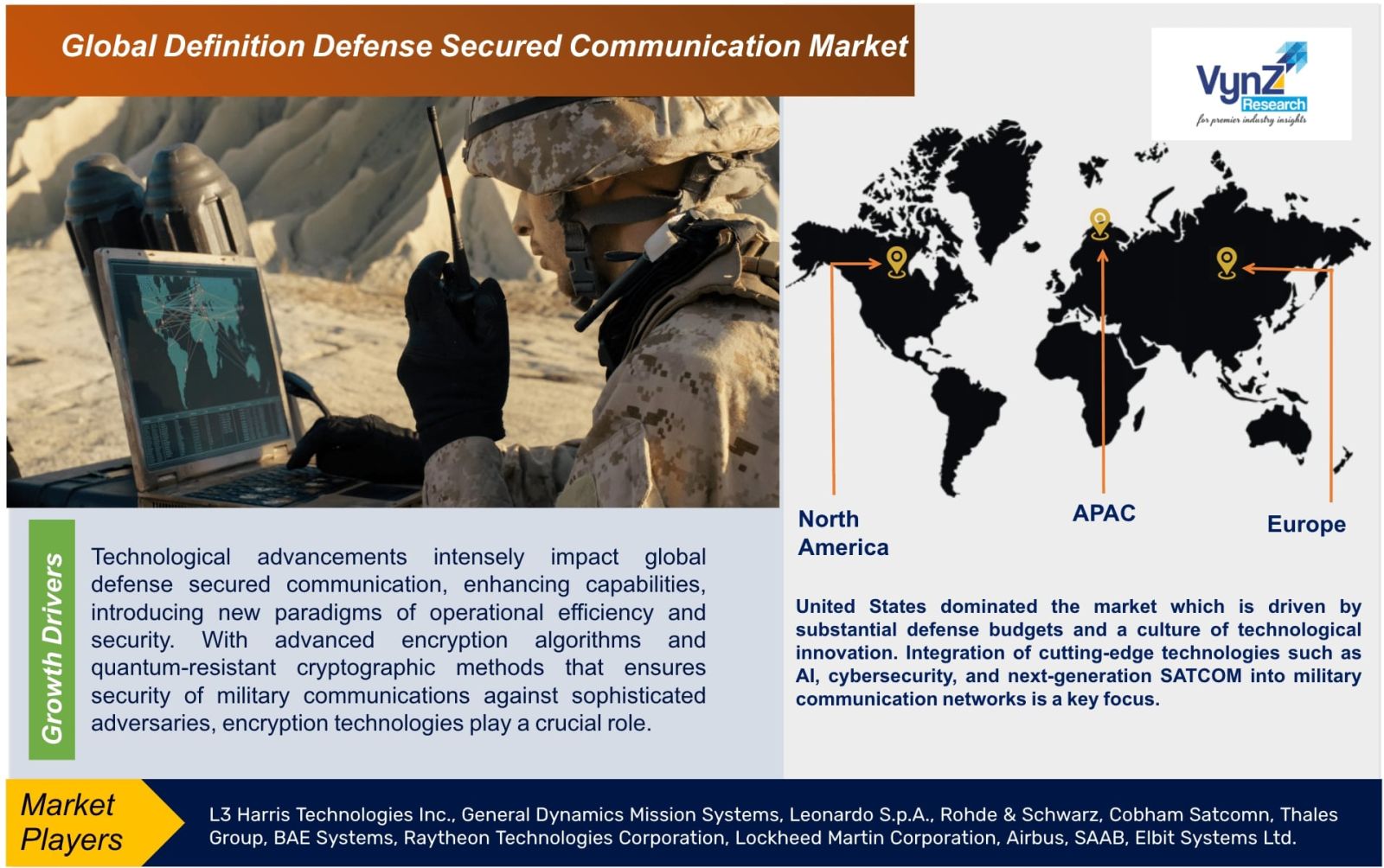 Global Definition Defense Secured Communication Market

VynZ Research
for premier industry insights

North America

APAC

Europe

Growth Drivers

Technological advancements intensely impact global defense secured communication, enhancing capabilities, introducing new paradigms of operational efficiency and security. With advanced encryption algorithms and quantum-resistant cryptographic methods that ensures security of military communications against sophisticated adversaries, encryption technologies play a crucial role.

United States dominated the market which is driven by substantial defense budgets and a culture of technological innovation. Integration of cutting-edge technologies such as AI, cybersecurity, and next-generation SATCOM into military communication networks is a key focus.

Market Players

L3 Harris Technologies Inc., General Dynamics Mission Systems, Leonardo S.p.A., Rohde & Schwarz, Cobham Satcomn, Thales Group, BAE Systems, Raytheon Technologies Corporation, Lockheed Martin Corporation, Airbus, SAAB, Elbit Systems Ltd.